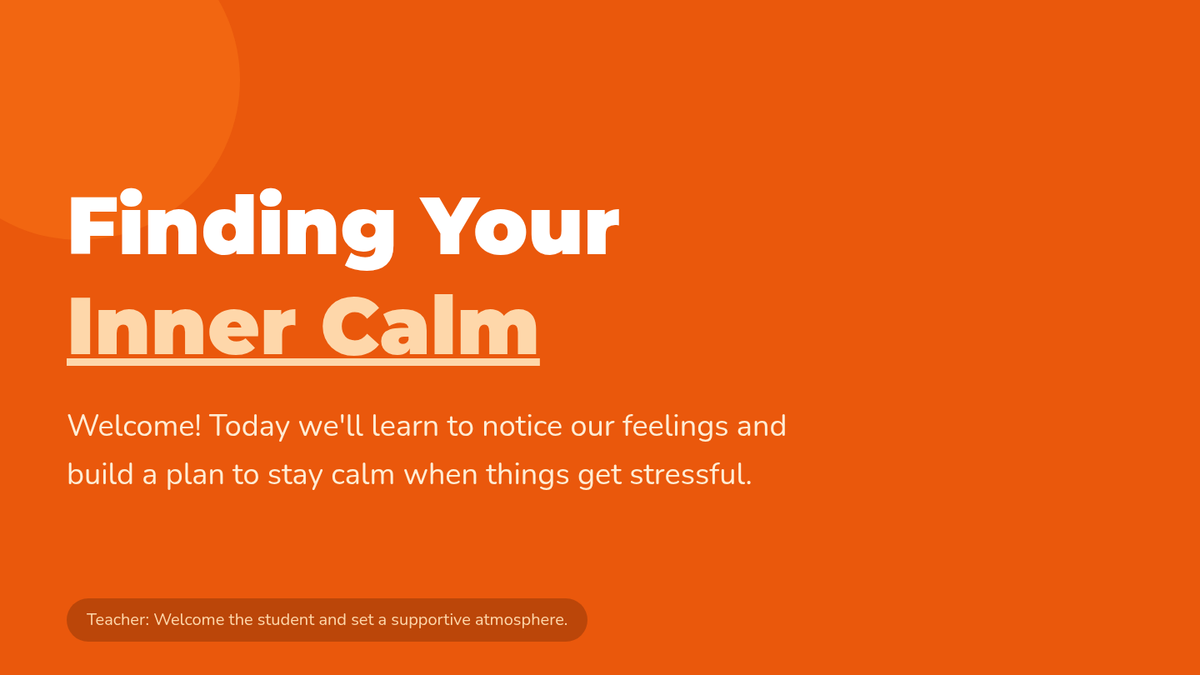 Finding Your
Inner Calm

Welcome! Today we'll learn to notice our feelings and build a plan to stay calm when things get stressful.

Teacher: Welcome the student and set a supportive atmosphere.